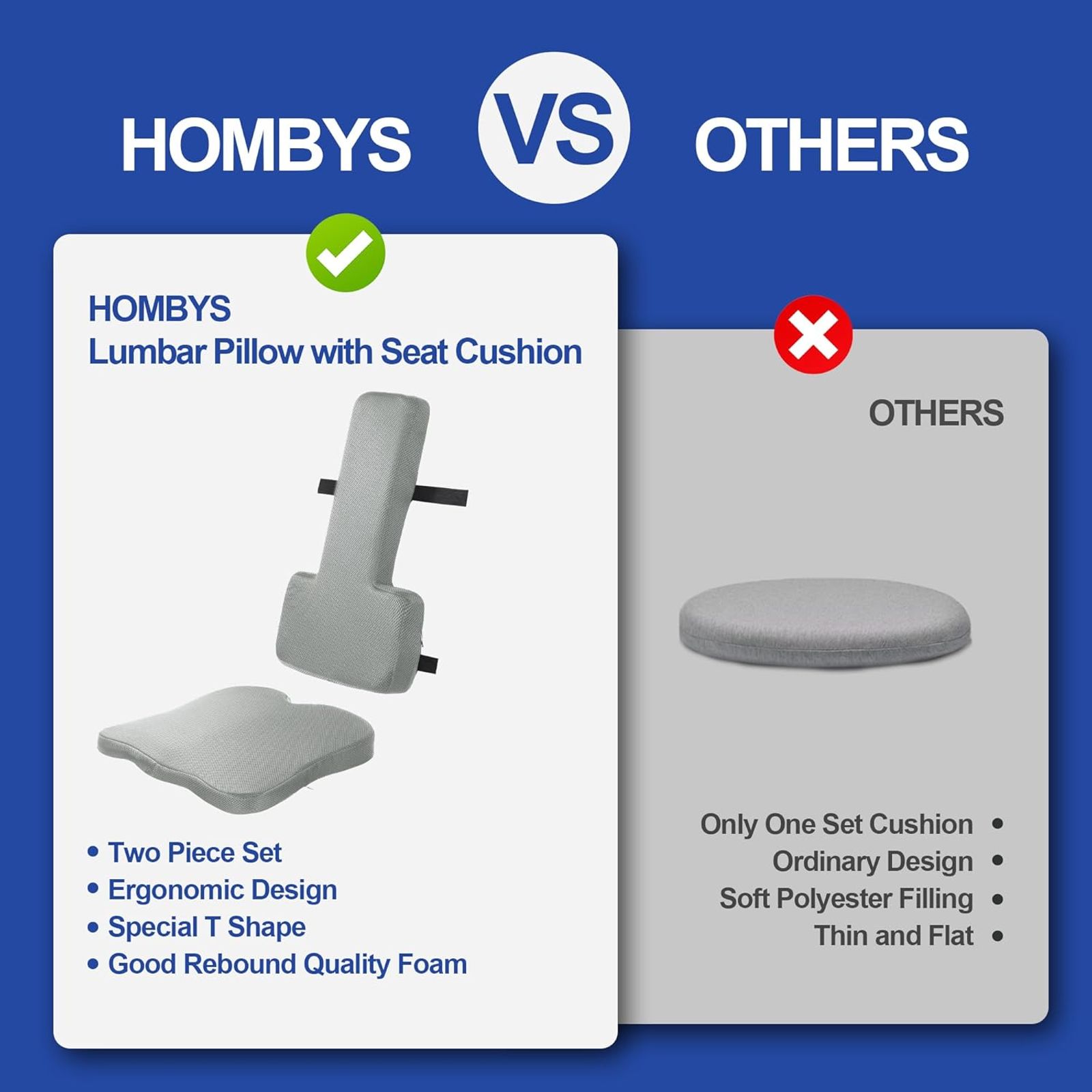 HOMBYS VS OTHERS

HOMBYS
Lumbar Pillow with Seat Cushion

• Two Piece Set
• Ergonomic Design
• Special T Shape
• Good Rebound Quality Foam

OTHERS

Only One Set Cushion •
Ordinary Design •
Soft Polyester Filling •
Thin and Flat •